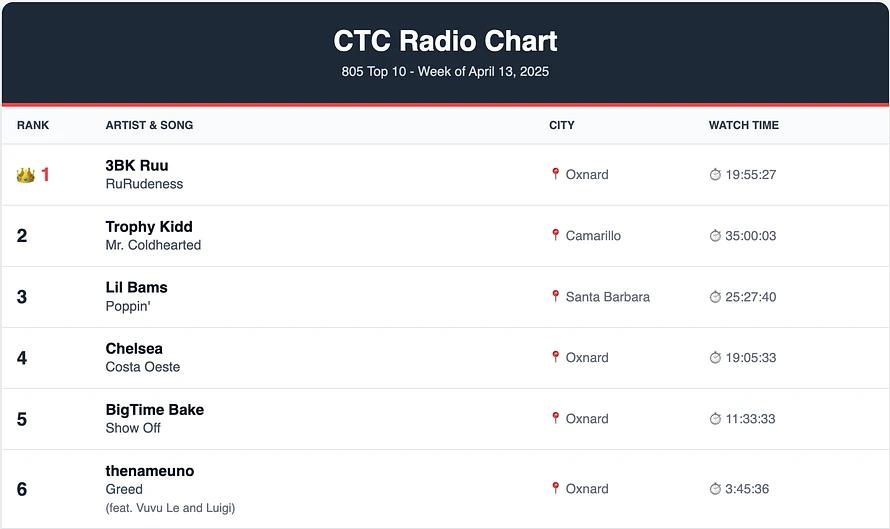 CTC Radio Chart
805 Top 10 - Week of April 13, 2025

| RANK | ARTIST & SONG | CITY | WATCH TIME |
|---|---|---|---|
| 1 | 3BK Ruu RuRudeness | Oxnard | 19:55:27 |
| 2 | Trophy Kidd Mr. Coldhearted | Camarillo | 35:00:03 |
| 3 | Lil Bams Poppin' | Santa Barbara | 25:27:40 |
| 4 | Chelsea Costa Oeste | Oxnard | 19:05:33 |
| 5 | BigTime Bake Show Off | Oxnard | 11:33:33 |
| 6 | thenameuno Greed (feat. Vuvu Le and Luigi) | Oxnard | 3:45:36 |